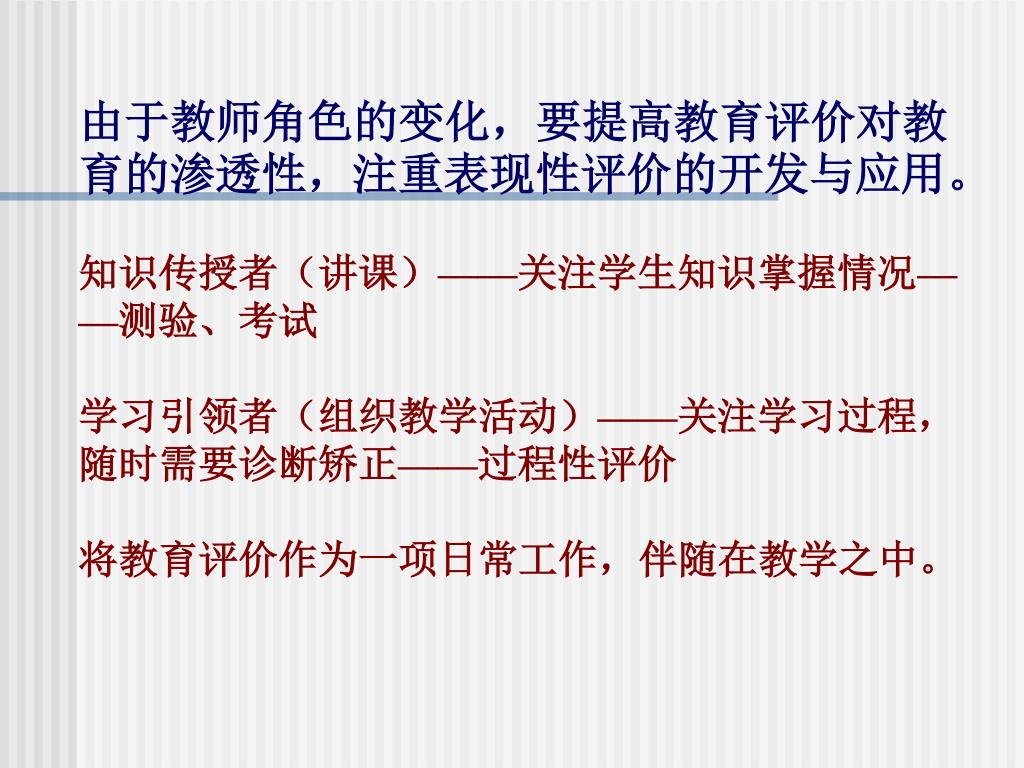 由于教师角色的变化，要提高教育评价对教育的渗透性，注重表现性评价的开发与应用。

知识传授者（讲课）——关注学生知识掌握情况——测验、考试

学习引领者（组织教学活动）——关注学习过程，随时需要诊断矫正——过程性评价

将教育评价作为一项日常工作，伴随在教学之中。